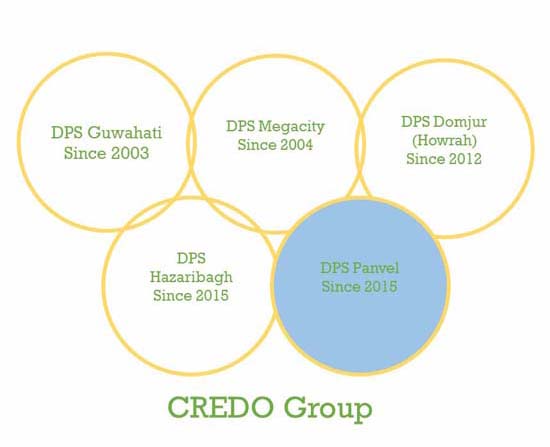 DPS Guwahati
Since 2003

DPS Megacity
Since 2004

DPS Domjur
(Howrah)
Since 2012

DPS
Hazaribagh
Since 2015

DPS Panvel
Since 2015

CREDO Group